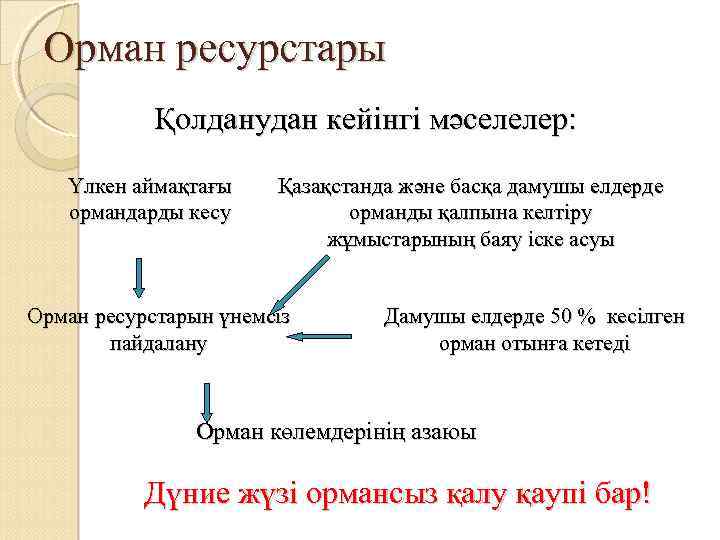 Орман ресурстары

Қолданудан кейінгі мәселелер:

Үлкен аймақтағы ормандарды кесу

Қазақстанда және басқа дамушы елдерде орманды қалпына келтіру жұмыстарының баяу іске асуы

Орман ресурстарын үнемсіз пайдалану

Дамушы елдерде 50 % кесілген орман отынға кетеді

Орман көлемдерінің азаюы

Дүние жүзі ормансыз қалу қаупі бар!